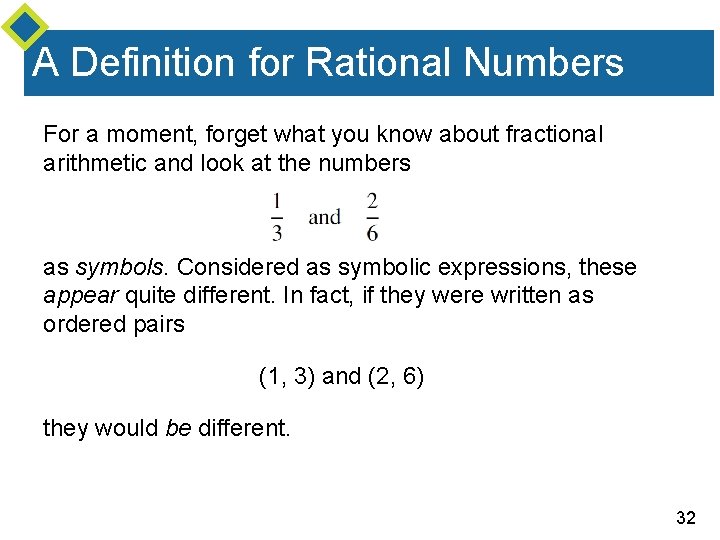 A Definition for Rational Numbers

For a moment, forget what you know about fractional arithmetic and look at the numbers

$\frac{1}{3}$ and $\frac{2}{6}$

as symbols. Considered as symbolic expressions, these appear quite different. In fact, if they were written as ordered pairs

(1, 3) and (2, 6)

they would be different.

32